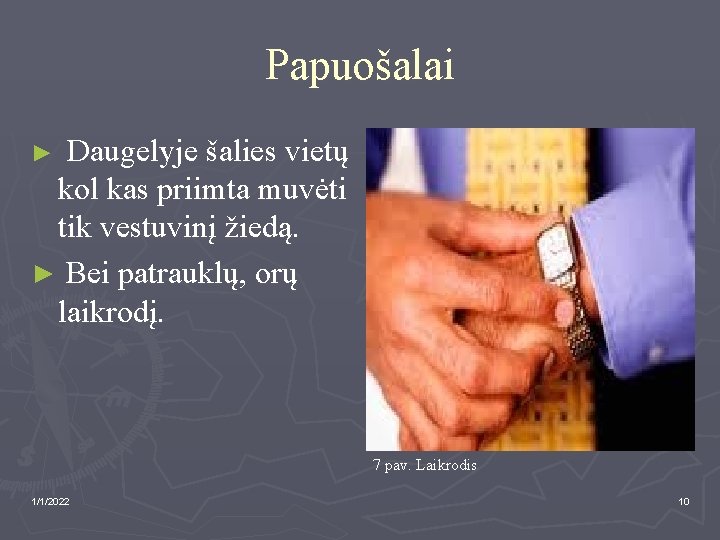 Papuošalai

► Daugelyje šalies vietų kol kas priimta muvėti tik vestuvinį žiedą.

► Bei patrauklų, orų laikrodį.

7 pav. Laikrodis

1/1/2022

10